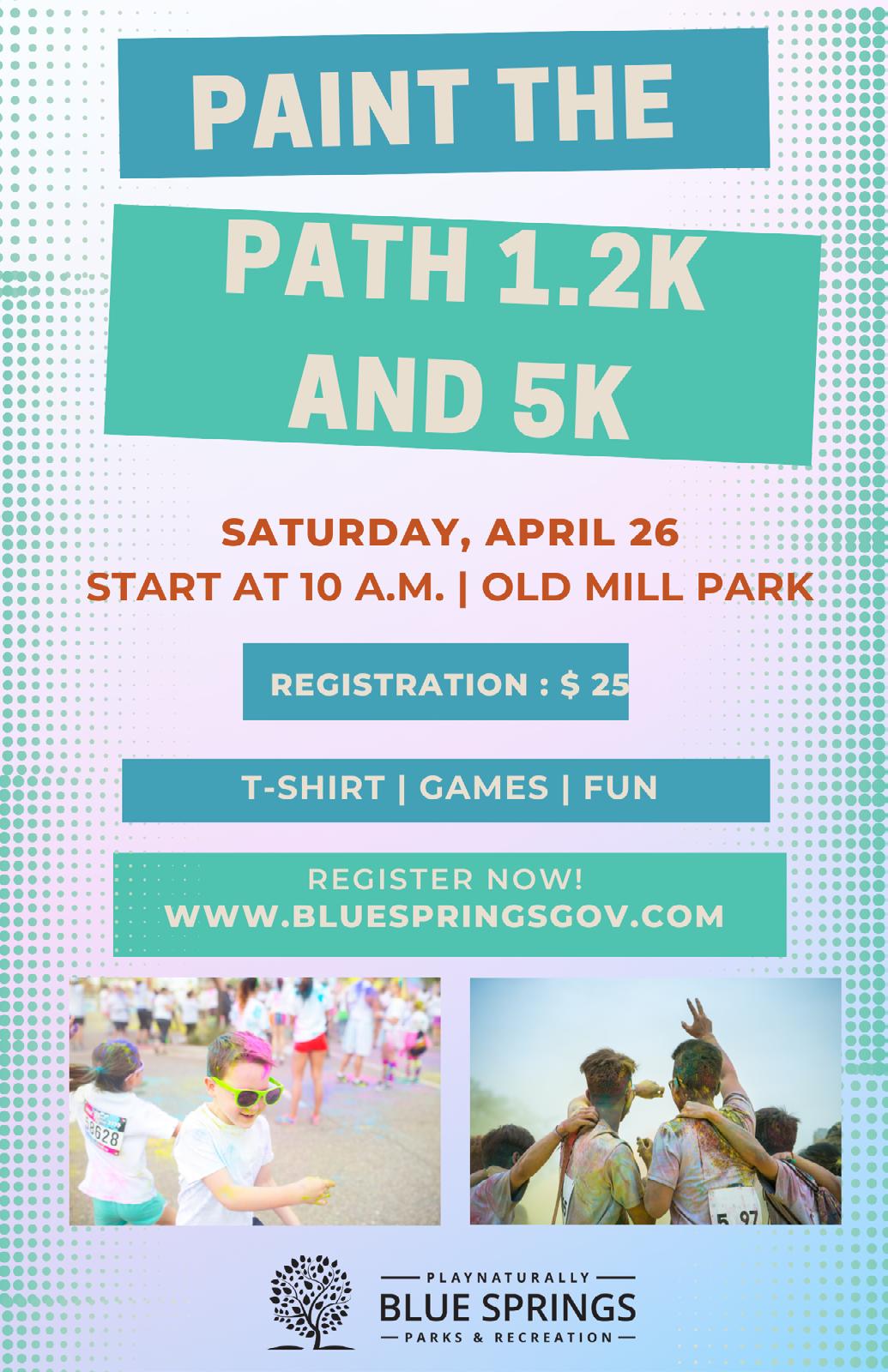 PAINT THE PATH 1.2K AND 5K

SATURDAY, APRIL 26
START AT 10 A.M. | OLD MILL PARK

REGISTRATION : $ 25

T-SHIRT | GAMES | FUN

REGISTER NOW!
WWW.BLUESPRINGSGOV.COM

8628

5 97

PLAYNATURALLY
BLUE SPRINGS
PARKS & RECREATION